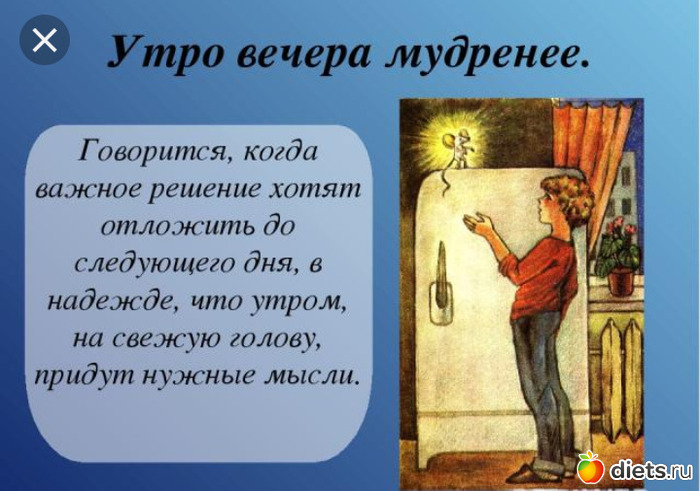 Утро вечера мудренее.

Говорится, когда важное решение хотят отложить до следующего дня, в надежде, что утром, на свежую голову, придут нужные мысли.

diets.ru